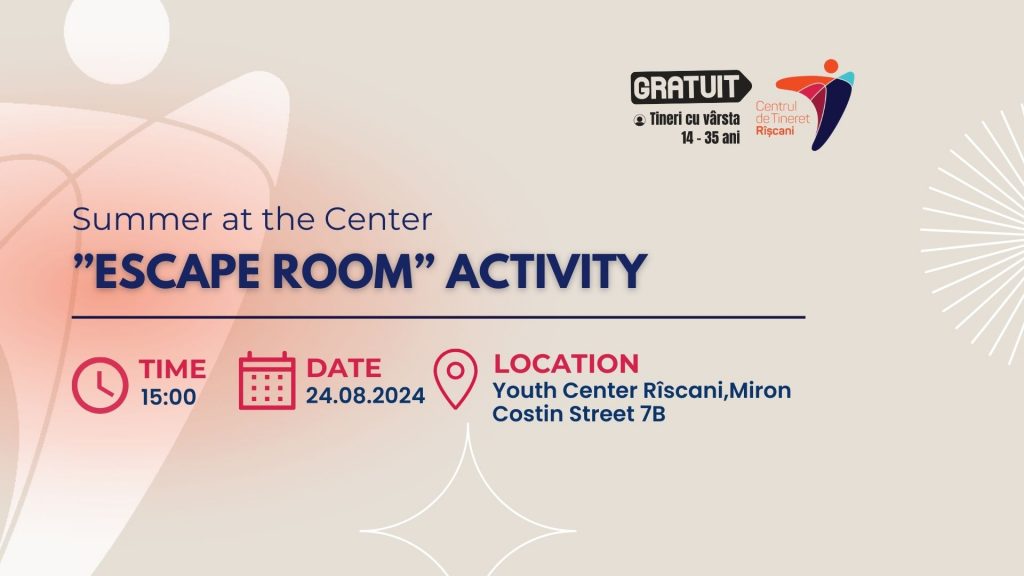 GRATUIT
Tineri cu vârsta 14 - 35 ani

Centrul de Tineret Rîșcani

Summer at the Center
”ESCAPE ROOM” ACTIVITY

TIME
15:00

DATE
24.08.2024

LOCATION
Youth Center Rîscani,Miron Costin Street 7B